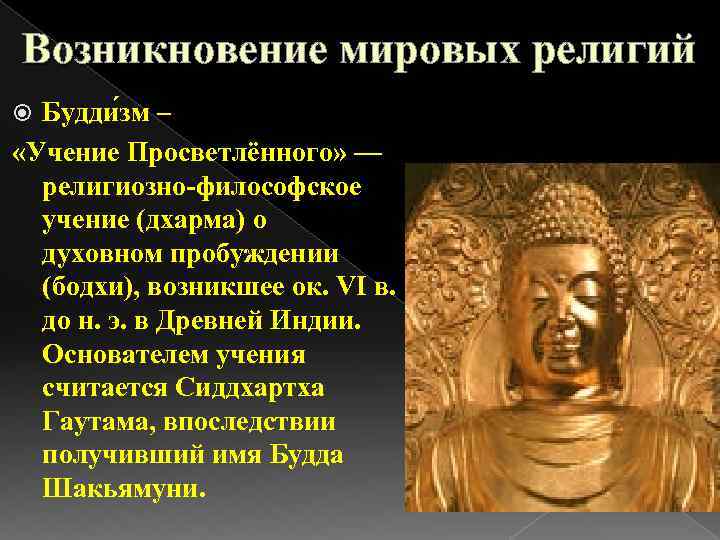 Возникновение мировых религий

Будди́зм –

«Учение Просветлённого» — религиозно-философское учение (дхарма) о духовном пробуждении (бодхи), возникшее ок. VI в. до н. э. в Древней Индии. Основателем учения считается Сиддхартха Гаутама, впоследствии получивший имя Будда Шакьямуни.